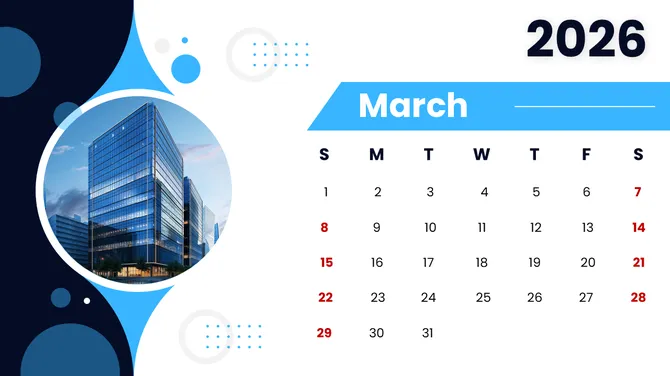 2026

March

| S | M | T | W | T | F | S |
|---|---|---|---|---|---|---|
| 1 | 2 | 3 | 4 | 5 | 6 | 7 |
| 8 | 9 | 10 | 11 | 12 | 13 | 14 |
| 15 | 16 | 17 | 18 | 19 | 20 | 21 |
| 22 | 23 | 24 | 25 | 26 | 27 | 28 |
| 29 | 30 | 31 | | | | |